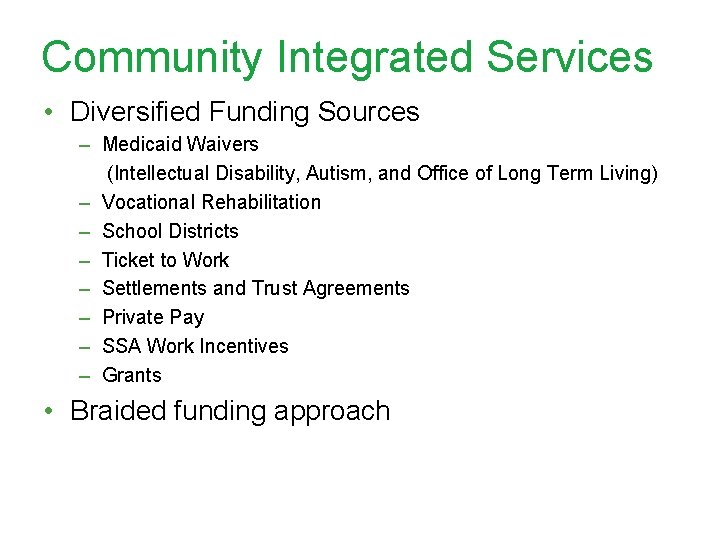 Community Integrated Services

• Diversified Funding Sources
– Medicaid Waivers
(Intellectual Disability, Autism, and Office of Long Term Living)
– Vocational Rehabilitation
– School Districts
– Ticket to Work
– Settlements and Trust Agreements
– Private Pay
– SSA Work Incentives
– Grants
• Braided funding approach